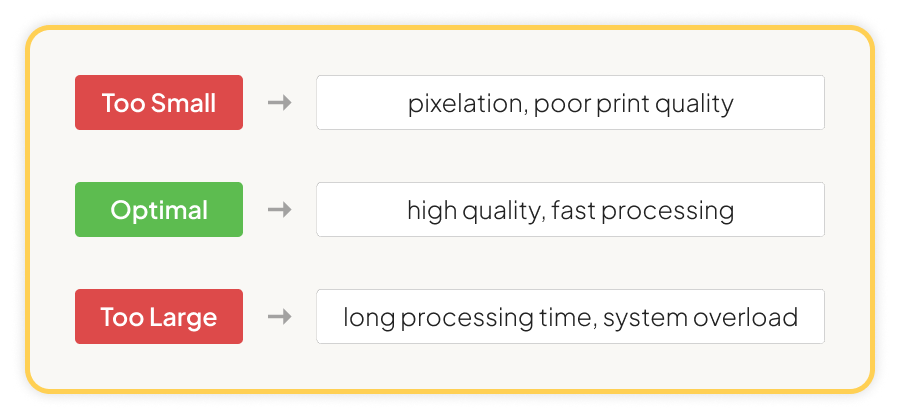 Too Small → pixelation, poor print quality

Optimal → high quality, fast processing

Too Large → long processing time, system overload